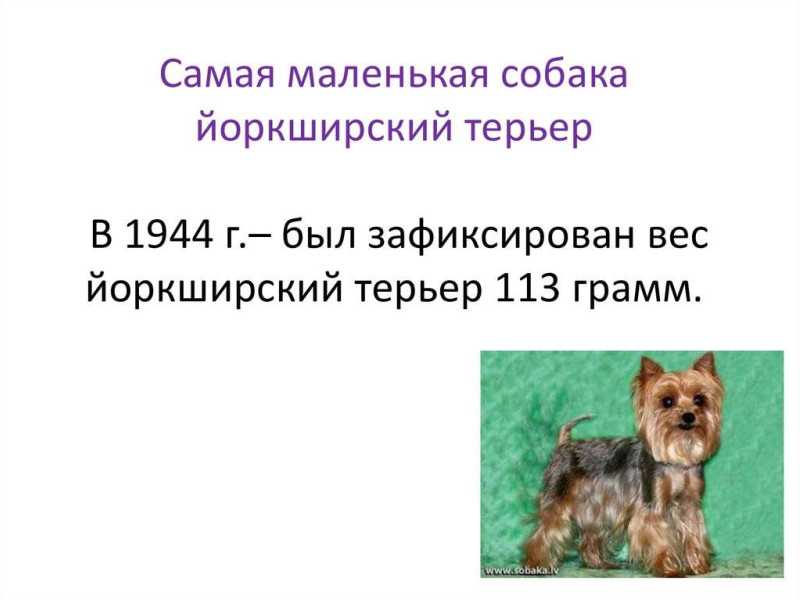 Самая маленькая собака йоркширский терьер

В 1944 г.– был зафиксирован вес йоркширский терьер 113 грамм.

www.sobaka.lv